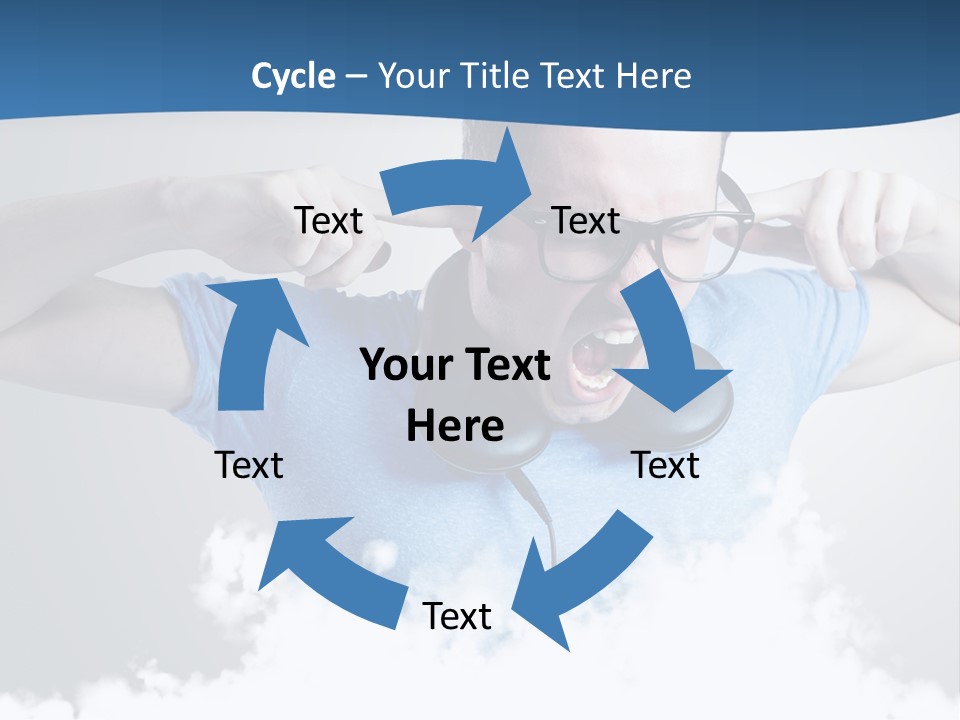 Cycle – Your Title Text Here

Text

Text

Your Text Here

Text

Text

Text